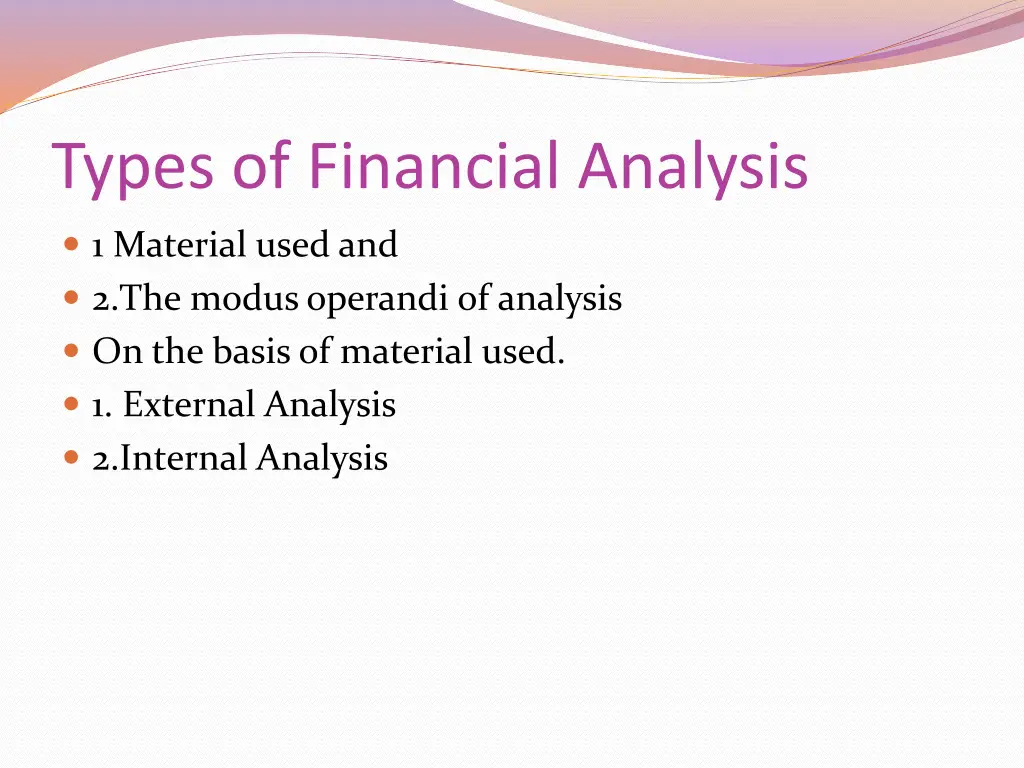 Types of Financial Analysis

1 Material used and
2.The modus operandi of analysis
On the basis of material used.
1. External Analysis
2.Internal Analysis